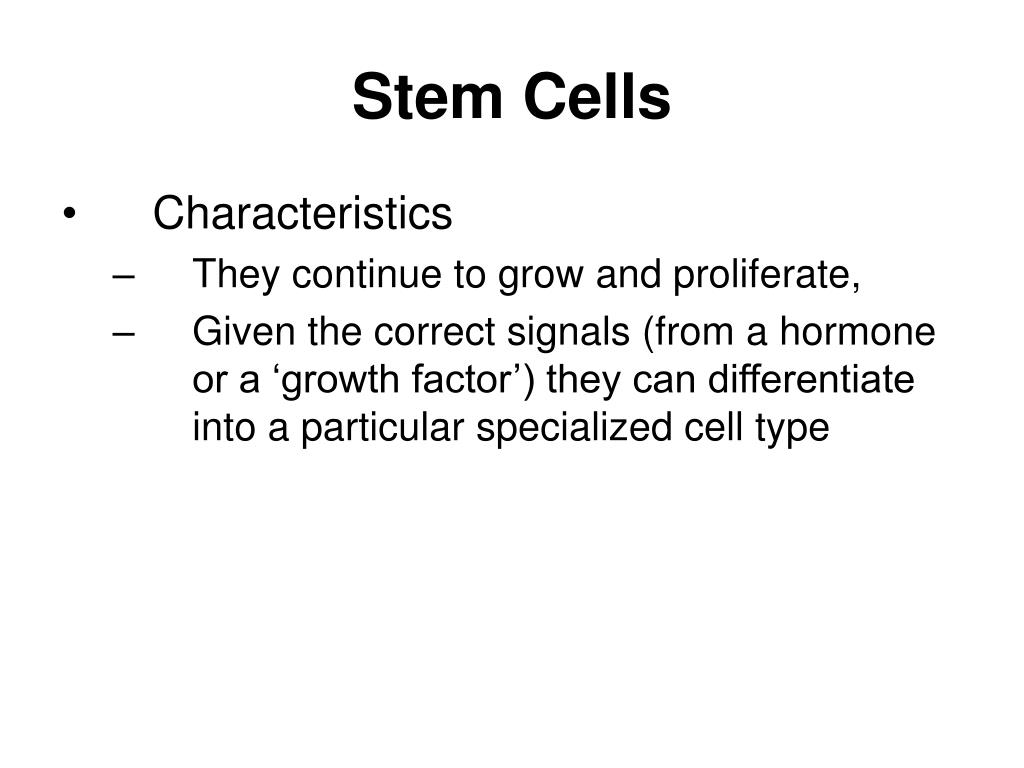 Stem Cells

• Characteristics
– They continue to grow and proliferate,
– Given the correct signals (from a hormone or a ‘growth factor’) they can differentiate into a particular specialized cell type